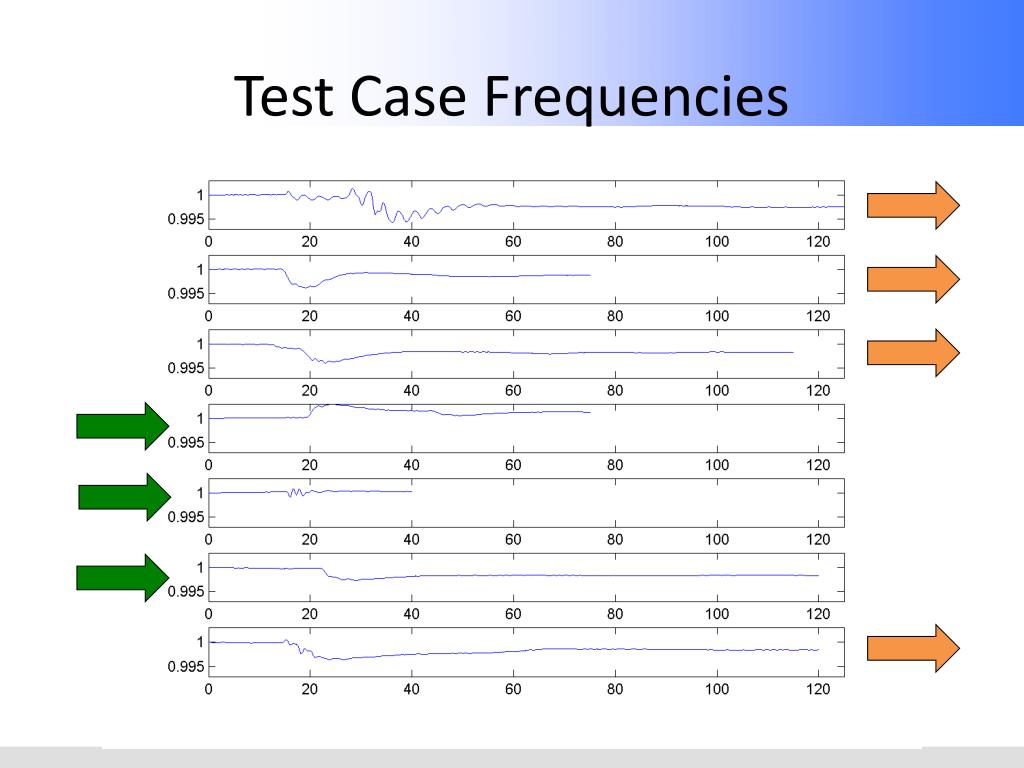 Test Case Frequencies

1
0.995
0 20 40 60 80 100 120

1
0.995
0 20 40 60 80 100 120

1
0.995
0 20 40 60 80 100 120

1
0.995
0 20 40 60 80 100 120

1
0.995
0 20 40 60 80 100 120

1
0.995
0 20 40 60 80 100 120

1
0.995
0 20 40 60 80 100 120